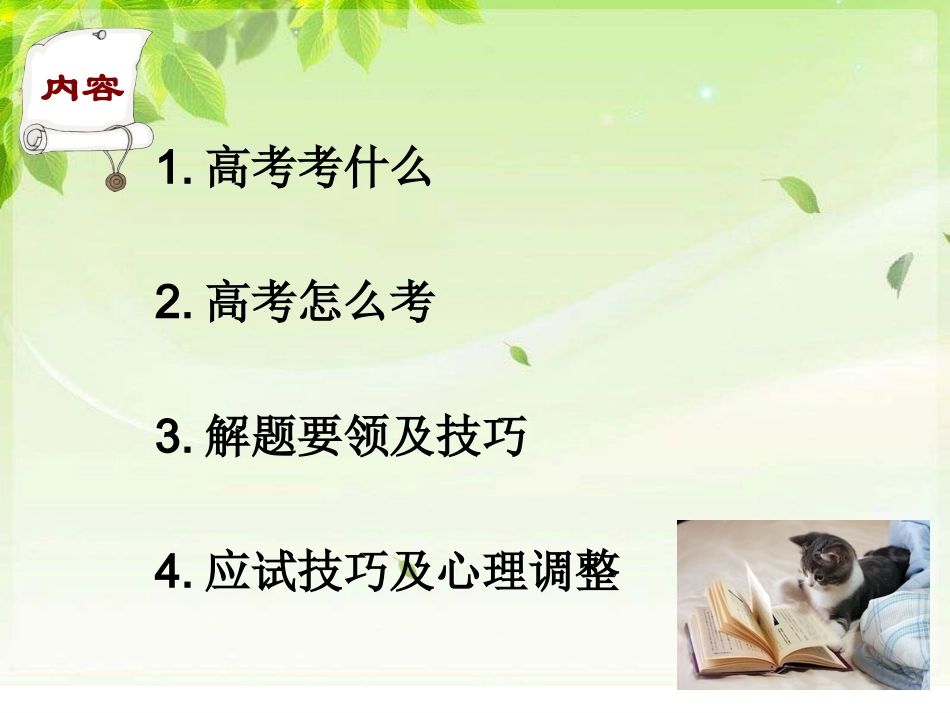 内容

1. 高考考什么

2. 高考怎么考

3. 解题要领及技巧

4. 应试技巧及心理调整